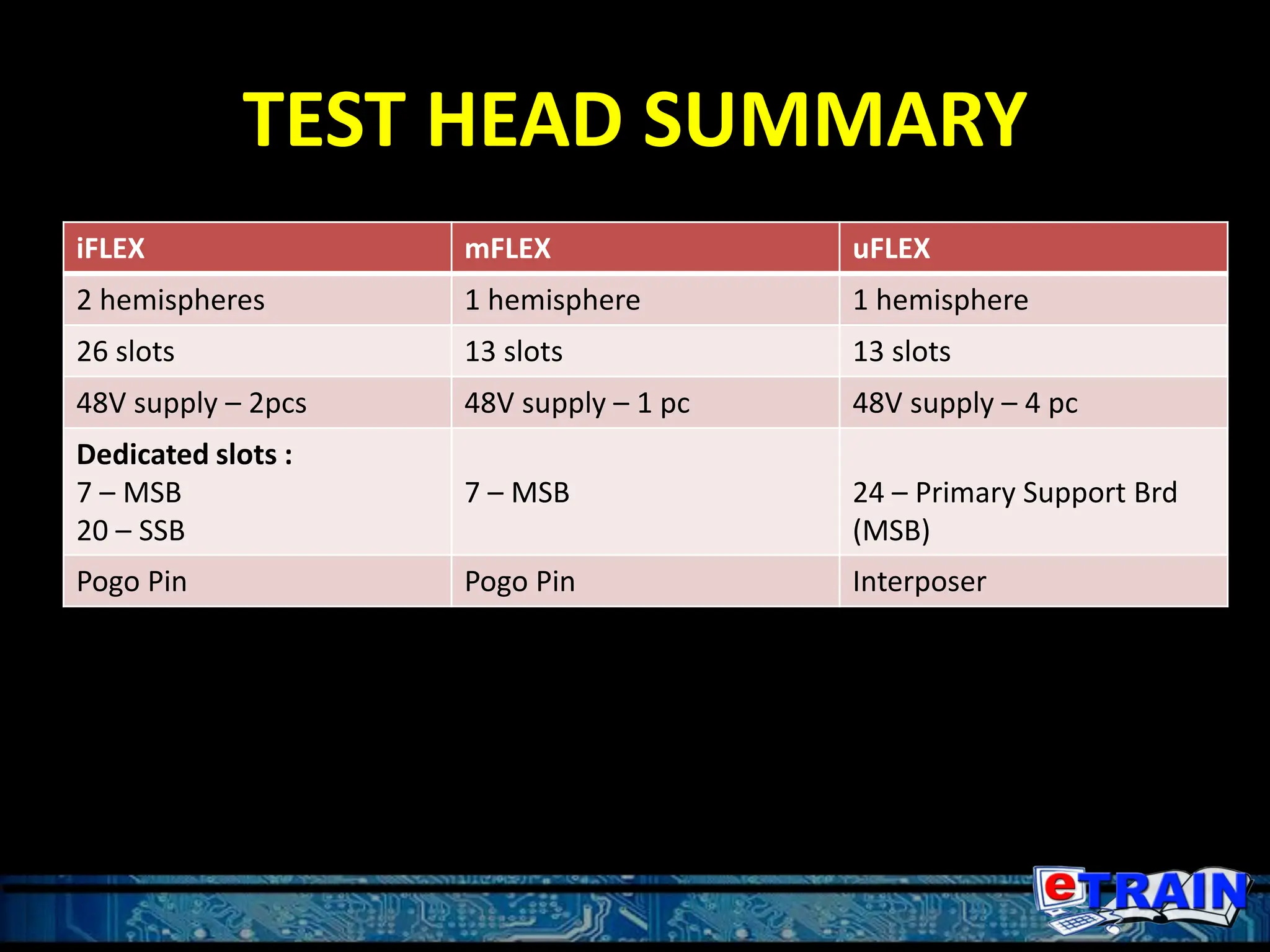 TEST HEAD SUMMARY

| iFLEX | mFLEX | uFLEX |
|---|---|---|
| 2 hemispheres | 1 hemisphere | 1 hemisphere |
| 26 slots | 13 slots | 13 slots |
| 48V supply – 2pcs | 48V supply – 1 pc | 48V supply – 4 pc |
| **Dedicated slots :** 7 – MSB 20 – SSB | 7 – MSB | 24 – Primary Support Brd (MSB) |
| Pogo Pin | Pogo Pin | Interposer |

eTRAIN